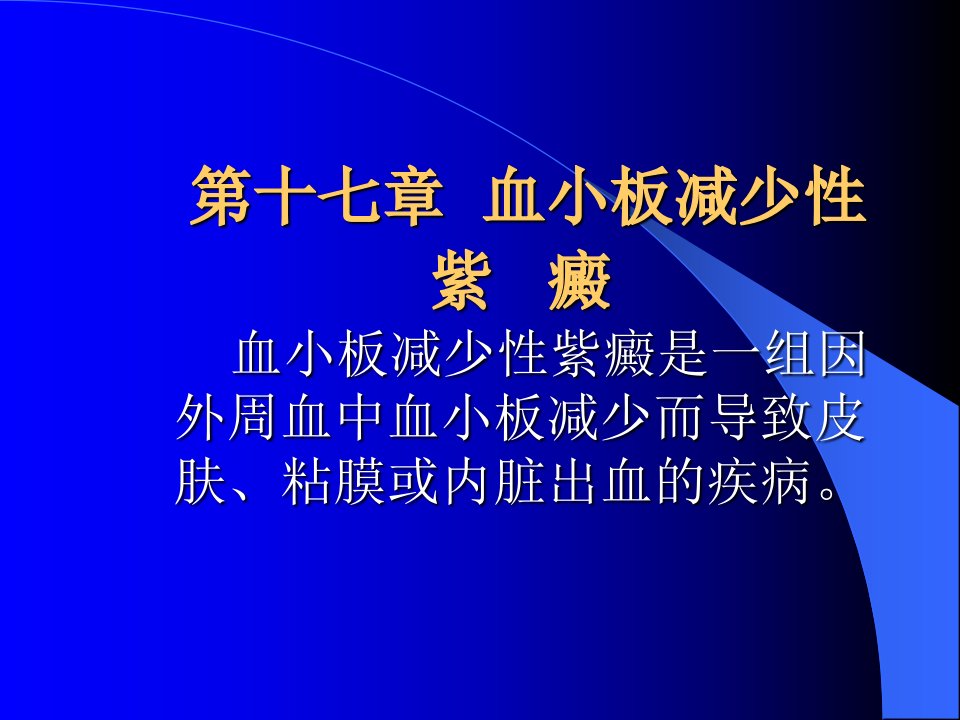 第十七章 血小板减少性紫 癜

血小板减少性紫癜是一组因外周血中血小板减少而导致皮肤、粘膜或内脏出血的疾病。